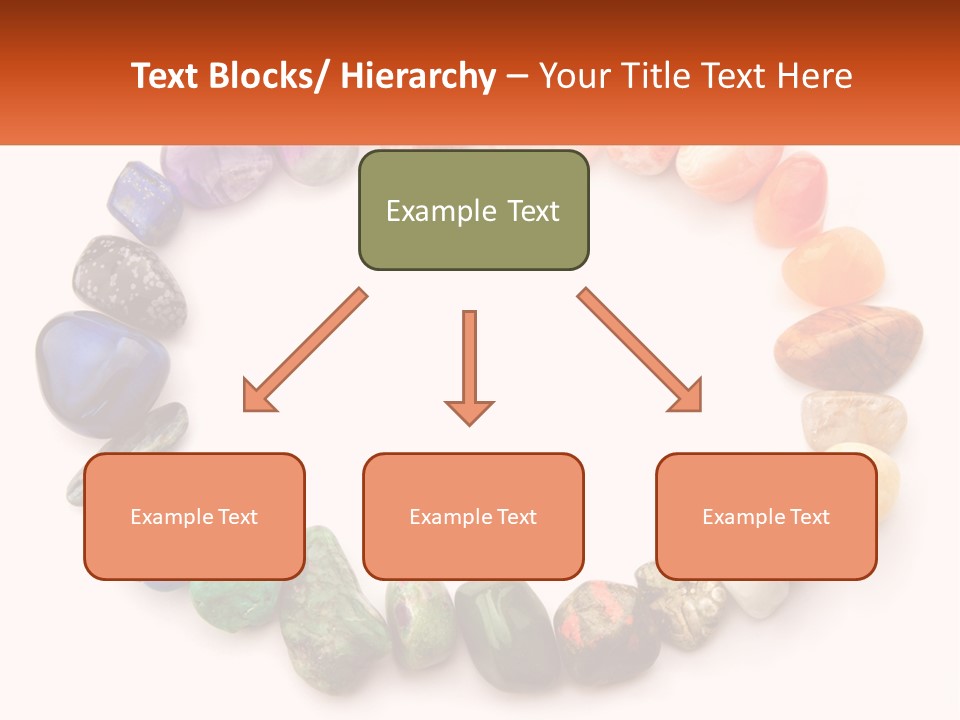 Text Blocks/ Hierarchy – Your Title Text Here

Example Text

Example Text

Example Text

Example Text